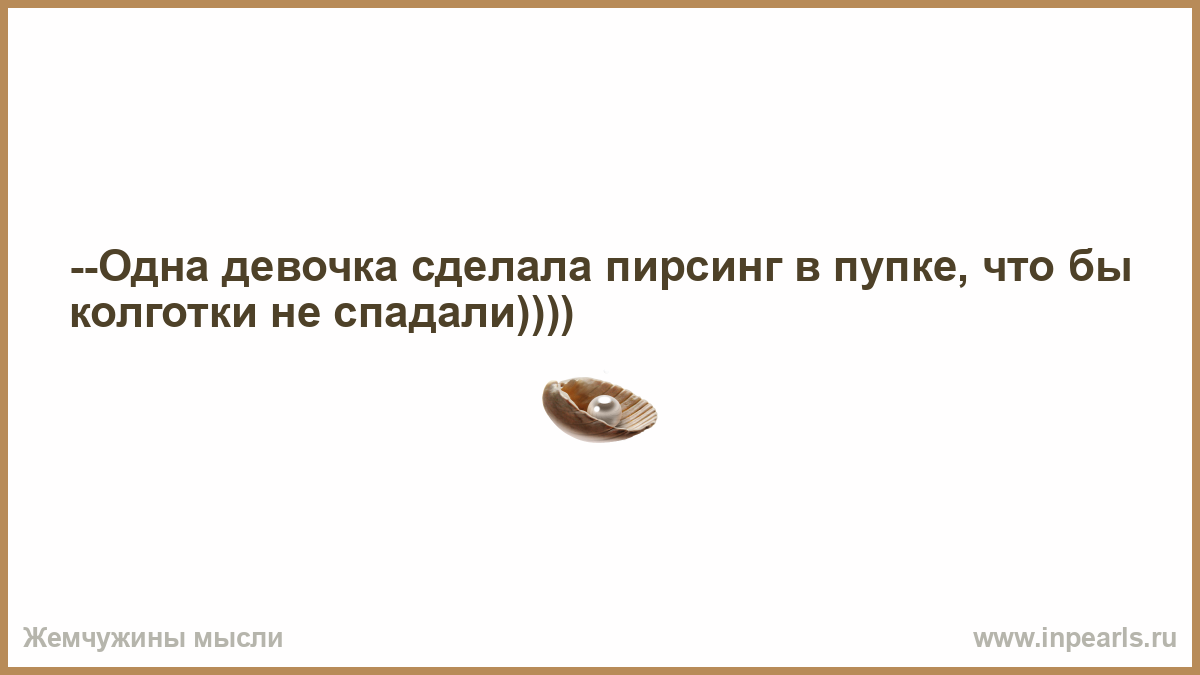 --Одна девочка сделала пирсинг в пупке, что бы колготки не спадали))))

Жемчужины мысли

www.inpearls.ru